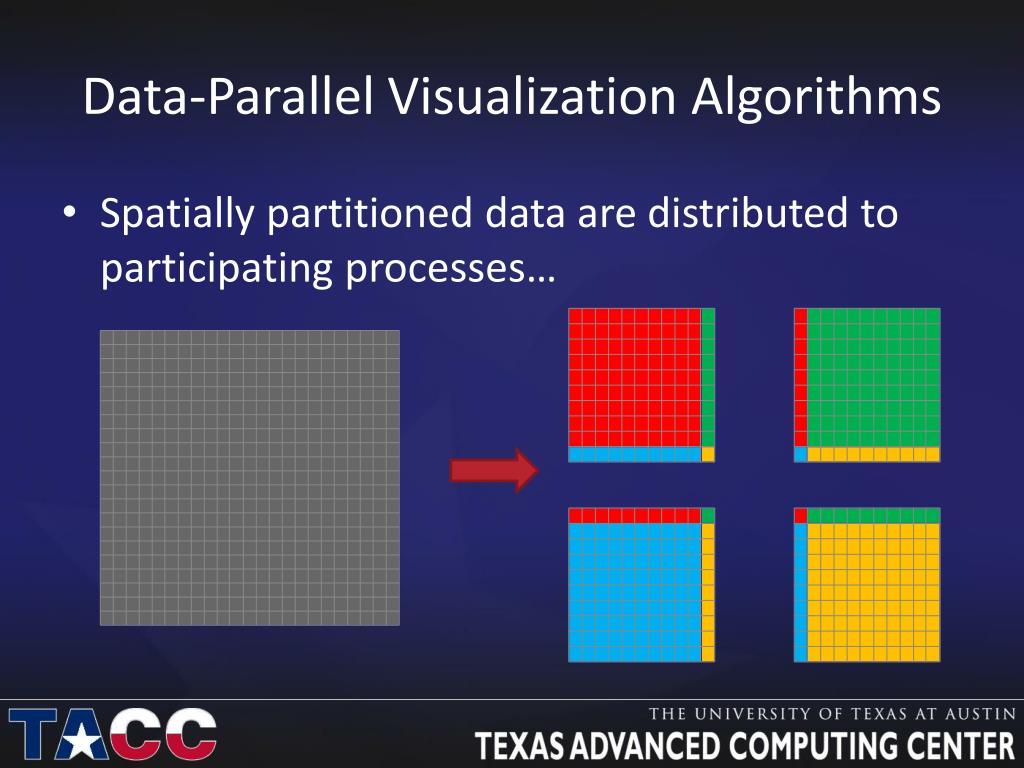 Data-Parallel Visualization Algorithms

• Spatially partitioned data are distributed to participating processes…

TACC

THE UNIVERSITY OF TEXAS AT AUSTIN
TEXAS ADVANCED COMPUTING CENTER